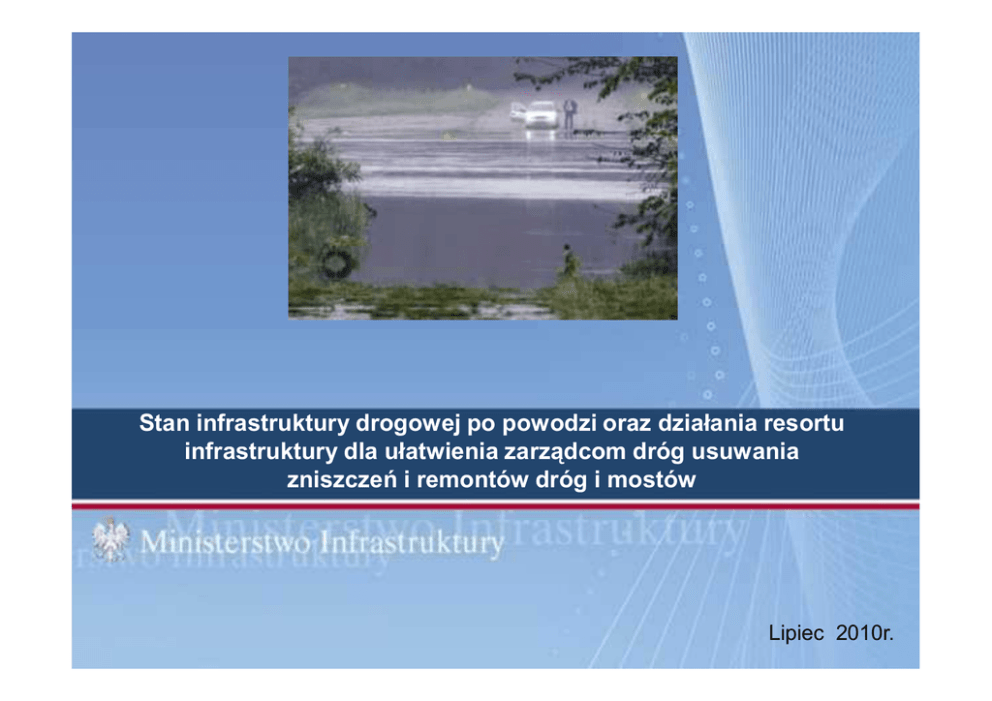 Stan infrastruktury drogowej po powodzi oraz działania resortu infrastruktury dla ułatwienia zarządcom dróg usuwania zniszczeń i remontów dróg i mostów

Ministerstwo Infrastruktury

Lipiec 2010r.